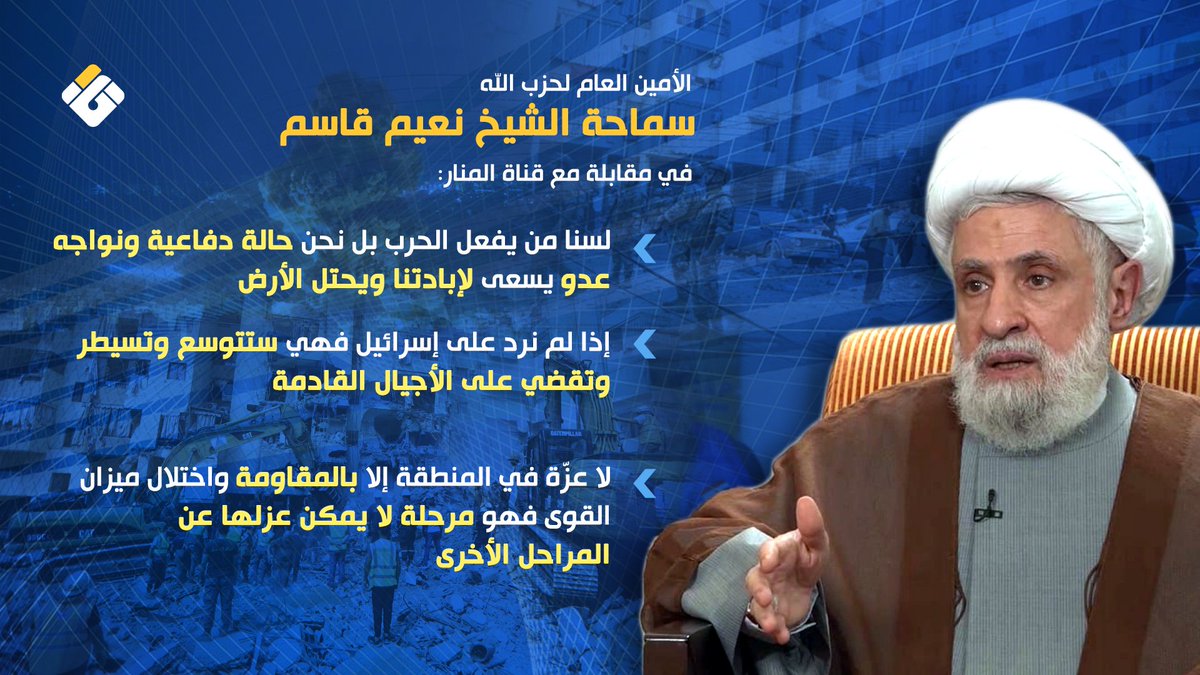 الأمين العام لحزب الله
سماحة الشيخ نعيم قاسم
في مقابلة مع قناة المنار:

لسنا من يفعل الحرب بل نحن حالة دفاعية ونواجه عدو يسعى لإبادتنا ويحتل الأرض

إذا لم نرد على إسرائيل فهي ستتوسع وتسيطر وتقضي على الأجيال القادمة

لا عزّة في المنطقة إلا بالمقاومة واختلال ميزان القوى فهو مرحلة لا يمكن عزلها عن المراحل الأخرى